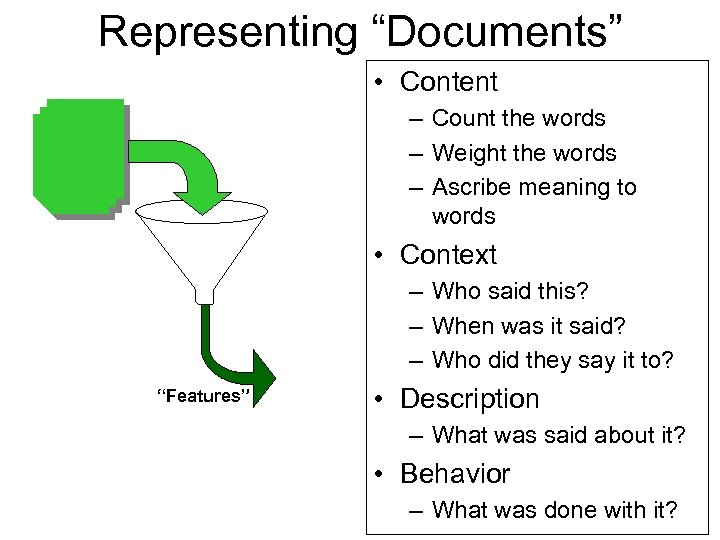 Representing “Documents”

“Features”

• Content
– Count the words
– Weight the words
– Ascribe meaning to words
• Context
– Who said this?
– When was it said?
– Who did they say it to?
• Description
– What was said about it?
• Behavior
– What was done with it?